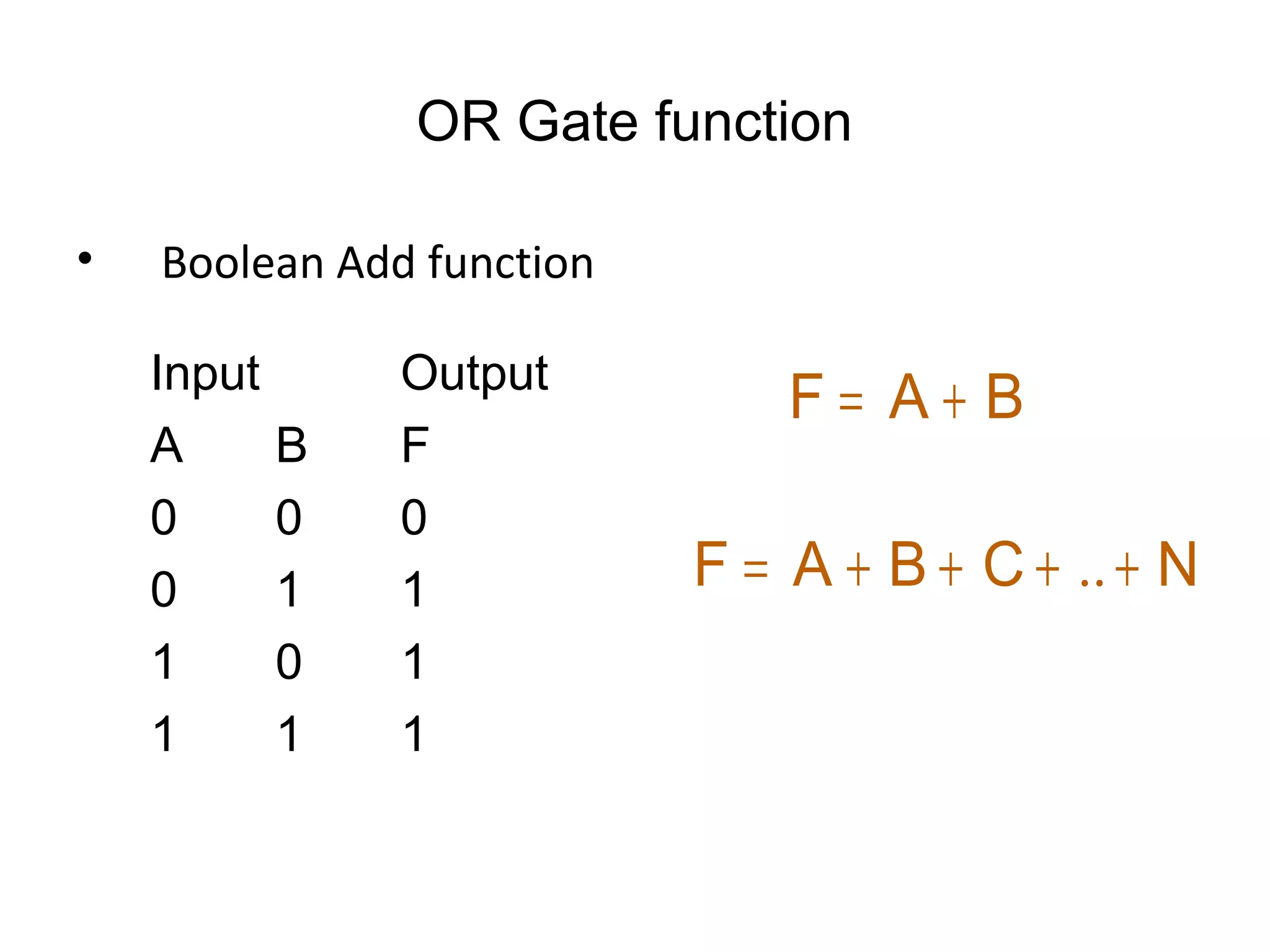 OR Gate function

• Boolean Add function

| Input | | Output |
|---|---|---|
| A | B | F |
| 0 | 0 | 0 |
| 0 | 1 | 1 |
| 1 | 0 | 1 |
| 1 | 1 | 1 |

$F = A + B$

$F = A + B + C + .. + N$